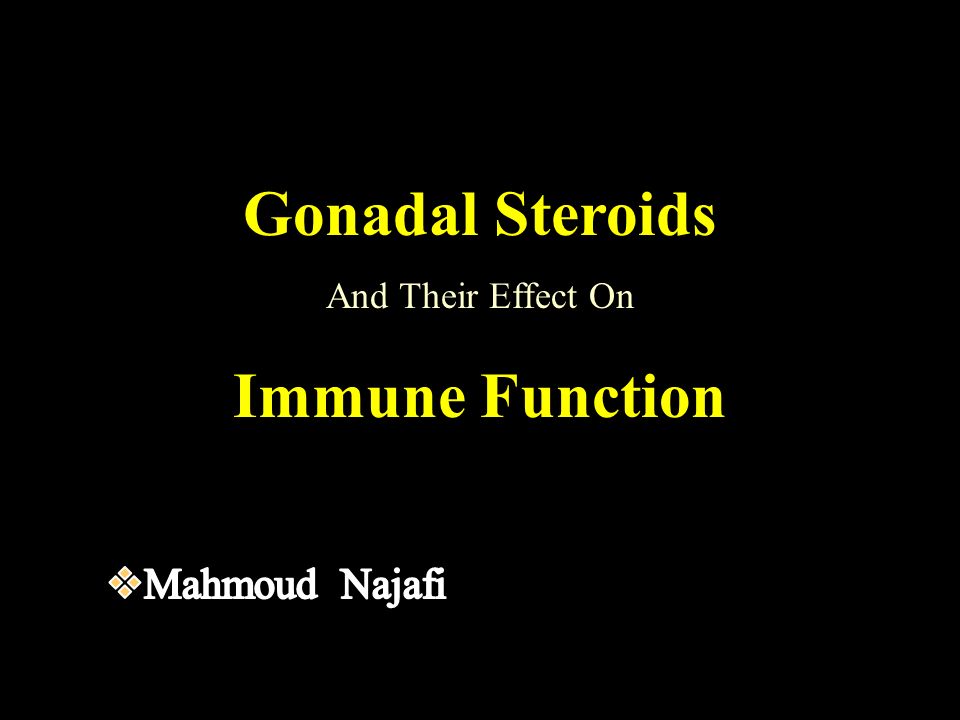 Gonadal Steroids

And Their Effect On

Immune Function

❖Mahmoud Najafi